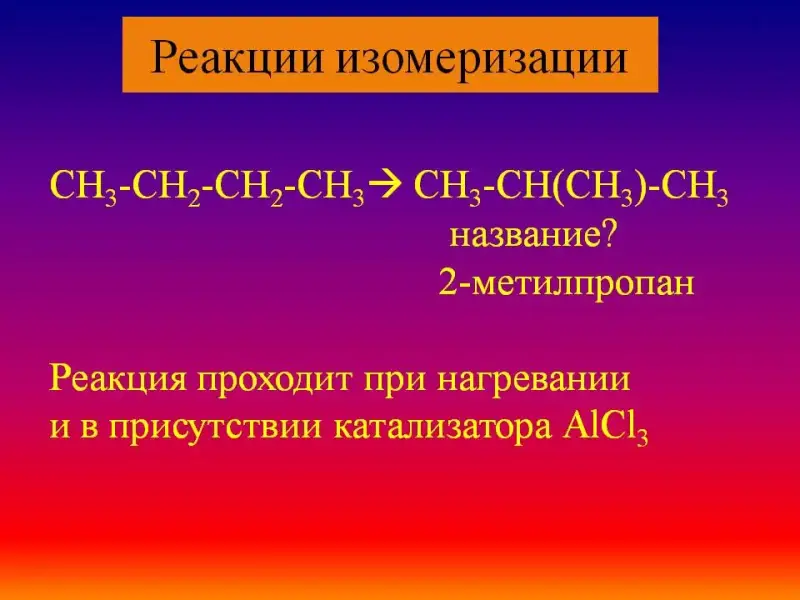 Реакции изомеризации

$CH_3-CH_2-CH_2-CH_3 \rightarrow CH_3-CH(CH_3)-CH_3$

название?

2-метилпропан

Реакция проходит при нагревании и в присутствии катализатора $AlCl_3$